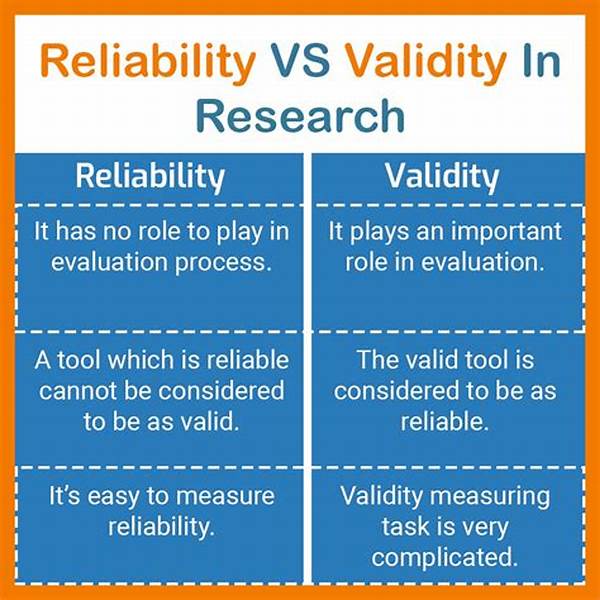 Reliability VS Validity In Research

| Reliability | Validity |
|---|---|
| It has no role to play in evaluation process. | It plays an important role in evaluation. |
| A tool which is reliable cannot be considered to be as valid. | The valid tool is considered to be as reliable. |
| It's easy to measure reliability. | Validity measuring task is very complicated. |